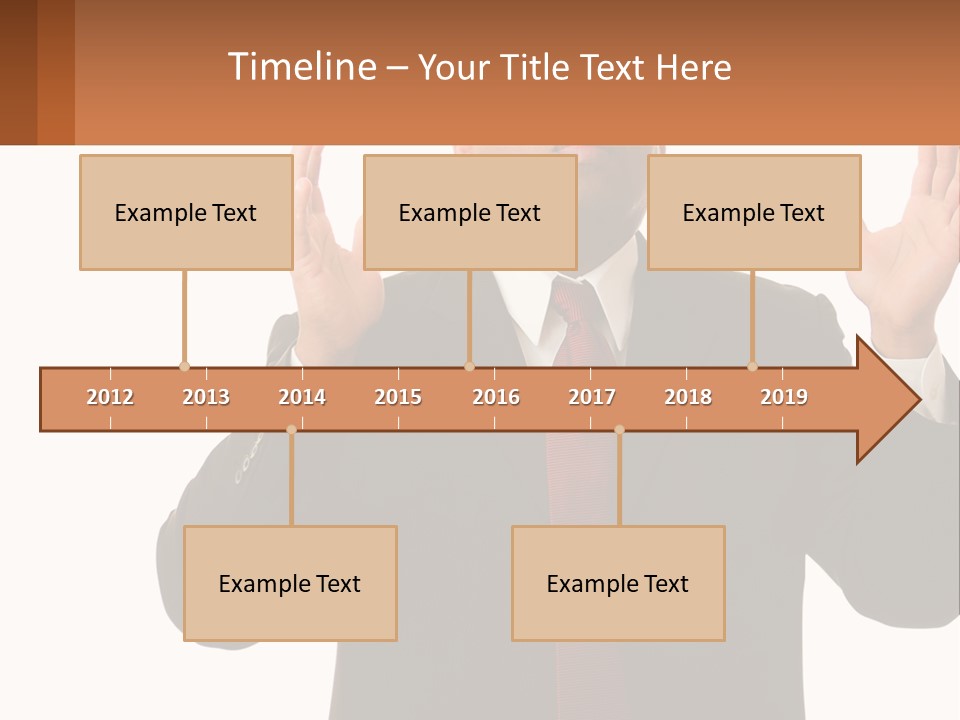 Timeline – Your Title Text Here

Example Text

Example Text

Example Text

2012 2013 2014 2015 2016 2017 2018 2019

Example Text

Example Text